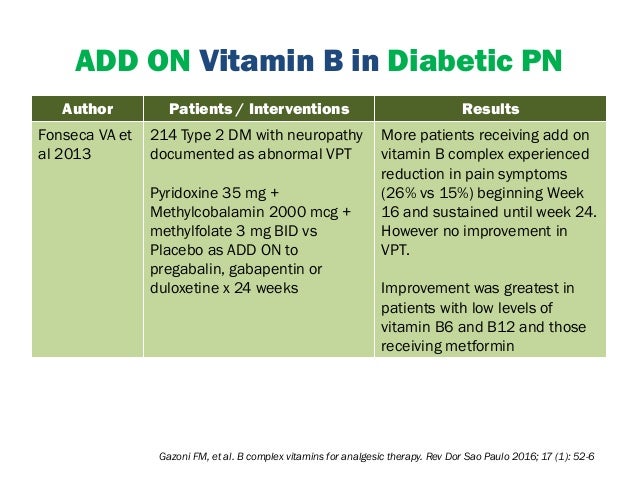 ADD ON Vitamin B in Diabetic PN

| Author | Patients / Interventions | Results |
|---|---|---|
| Fonseca VA et al 2013 | 214 Type 2 DM with neuropathy documented as abnormal VPT<br><br>Pyridoxine 35 mg + Methylcobalamin 2000 mcg + methylfolate 3 mg BID vs Placebo as ADD ON to pregabalin, gabapentin or duloxetine x 24 weeks | More patients receiving add on vitamin B complex experienced reduction in pain symptoms (26% vs 15%) beginning Week 16 and sustained until week 24. However no improvement in VPT.<br><br>Improvement was greatest in patients with low levels of vitamin B6 and B12 and those receiving metformin |

Gazoni FM, et al. B complex vitamins for analgesic therapy. Rev Dor Sao Paulo 2016; 17 (1): 52-6